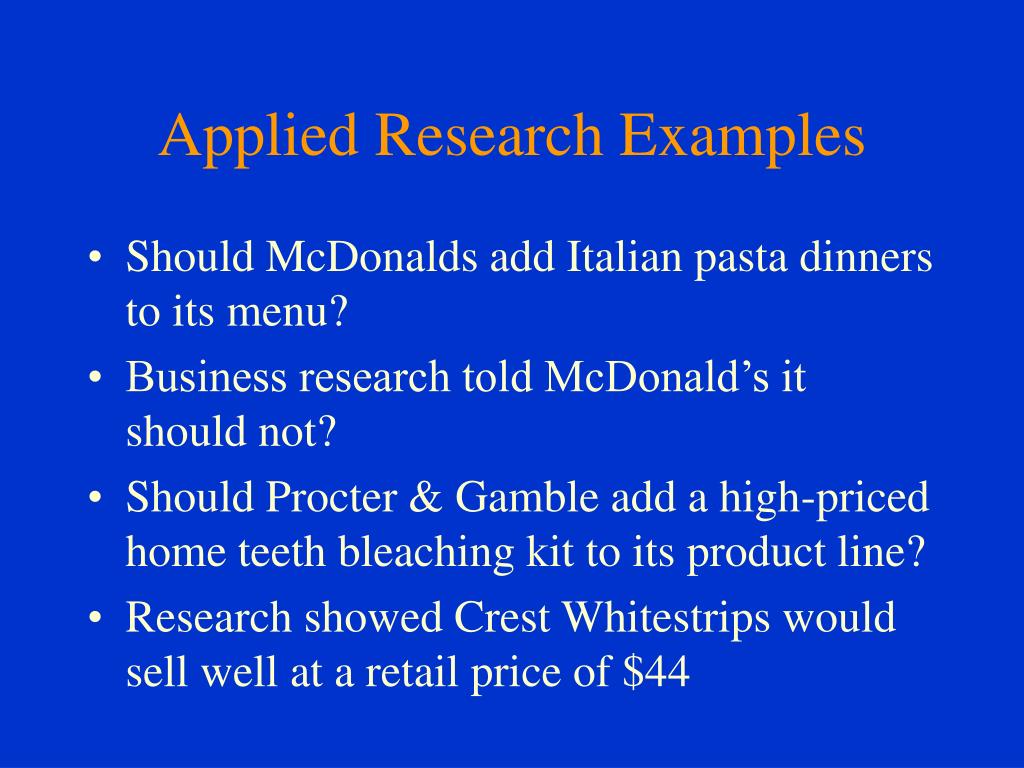 Applied Research Examples

• Should McDonalds add Italian pasta dinners to its menu?
• Business research told McDonald’s it should not?
• Should Procter & Gamble add a high-priced home teeth bleaching kit to its product line?
• Research showed Crest Whitestrips would sell well at a retail price of \$44